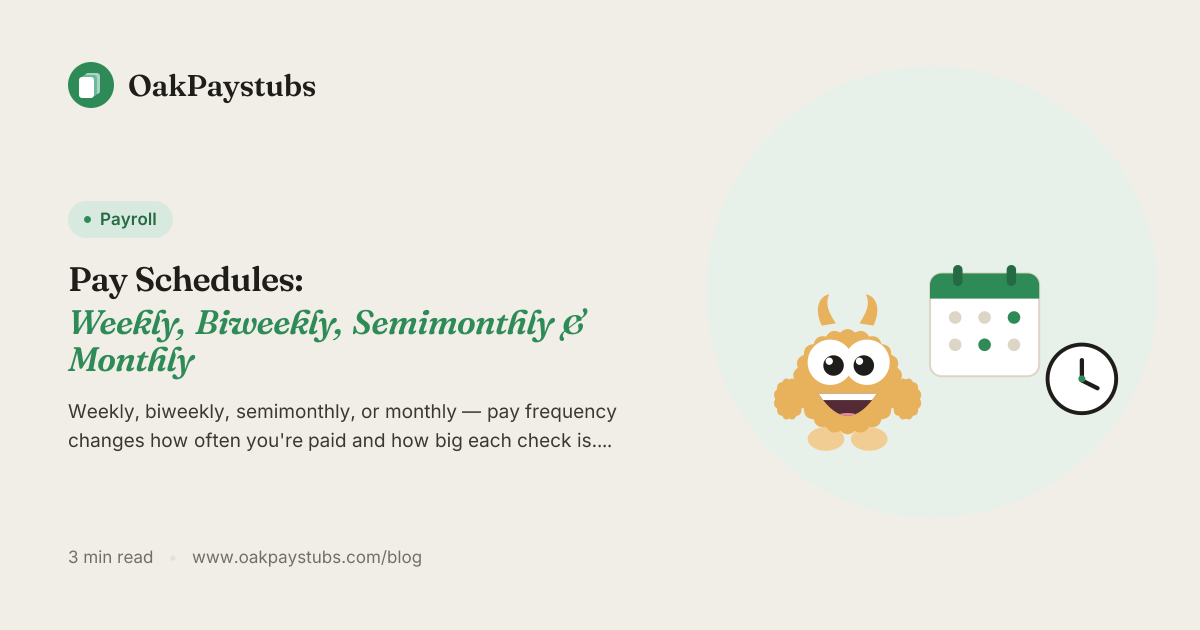 OakPaystubs

• Payroll

Pay Schedules:
Weekly, Biweekly, Semimonthly & Monthly

Weekly, biweekly, semimonthly, or monthly — pay frequency changes how often you're paid and how big each check is....

3 min read • www.oakpaystubs.com/blog